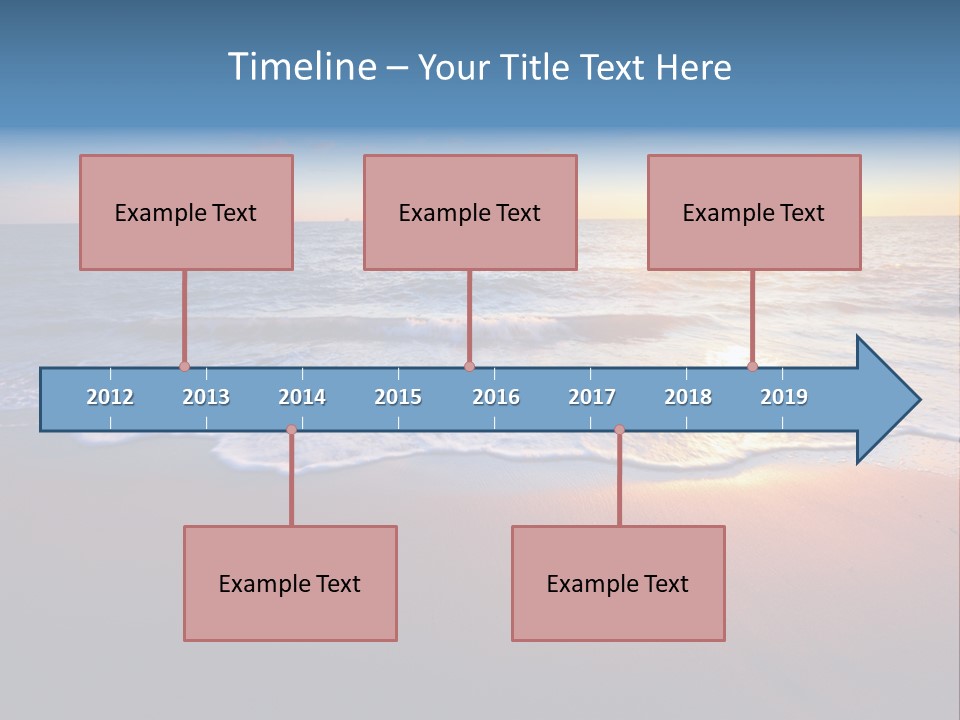 Timeline – Your Title Text Here

Example Text

Example Text

Example Text

2012 2013 2014 2015 2016 2017 2018 2019

Example Text

Example Text